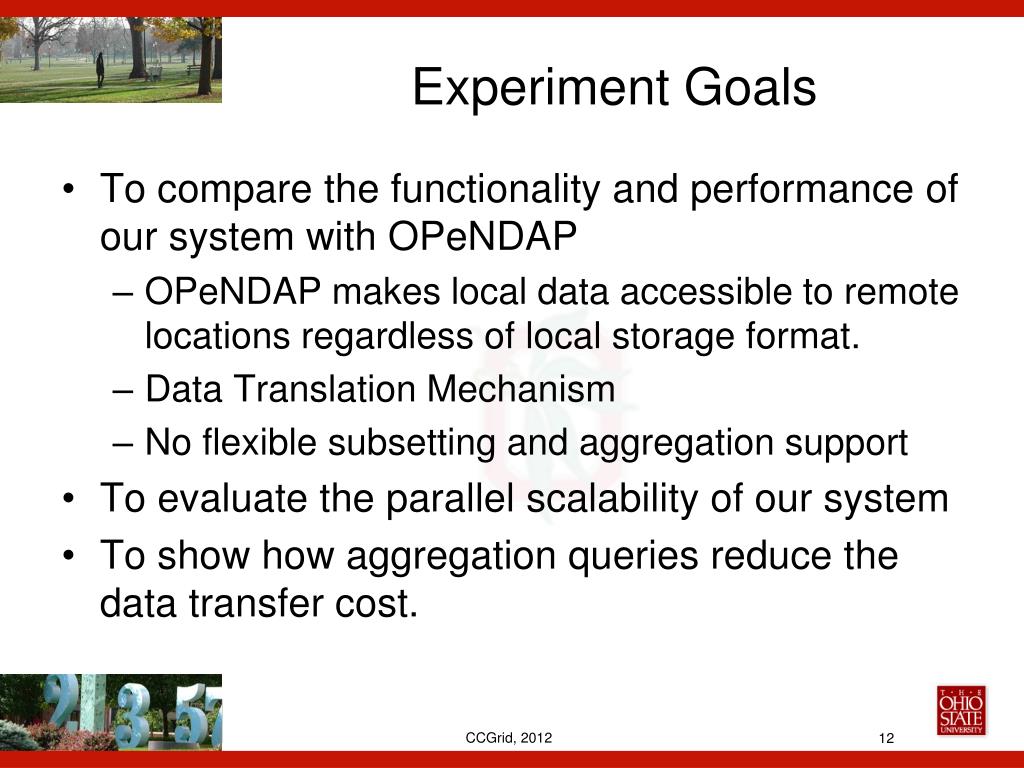 Experiment Goals

• To compare the functionality and performance of our system with OPeNDAP
– OPeNDAP makes local data accessible to remote locations regardless of local storage format.
– Data Translation Mechanism
– No flexible subsetting and aggregation support
• To evaluate the parallel scalability of our system
• To show how aggregation queries reduce the data transfer cost.

CCGrid, 2012

12

THE OHIO STATE UNIVERSITY